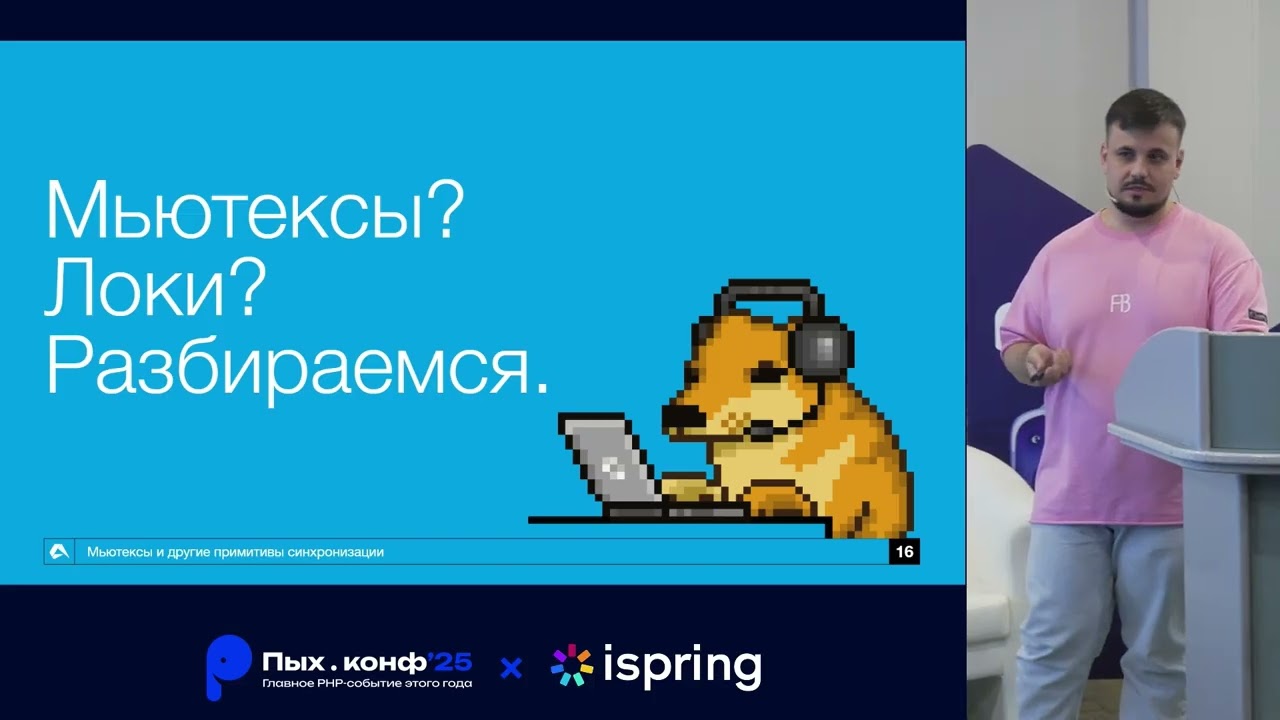 Мьютексы?
Локи?
Разбираемся.

Мьютексы и другие примитивы синхронизации

16

Пых.конф'25
Главное PHP-событие этого года

×

ispring

FB